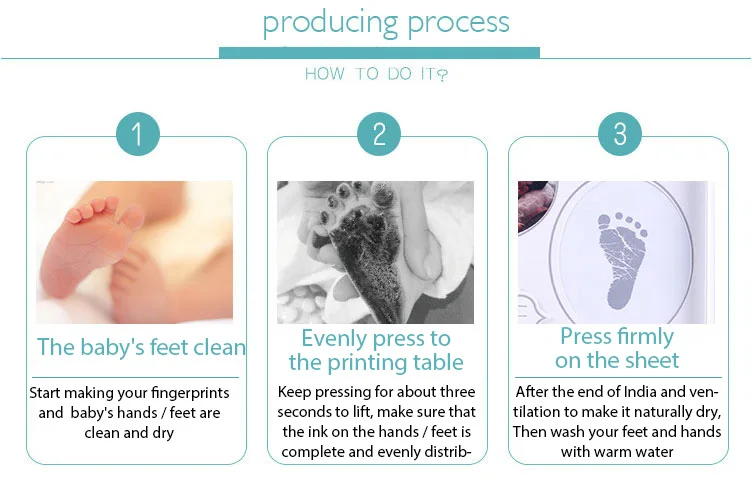 producing process

HOW TO DO IT?

1

The baby's feet clean

Start making your fingerprints and baby's hands / feet are clean and dry

2

Evenly press to the printing table

Keep pressing for about three seconds to lift, make sure that the ink on the hands / feet is complete and evenly distrib-

3

Press firmly on the sheet

After the end of India and ventilation to make it naturally dry, Then wash your feet and hands with warm water